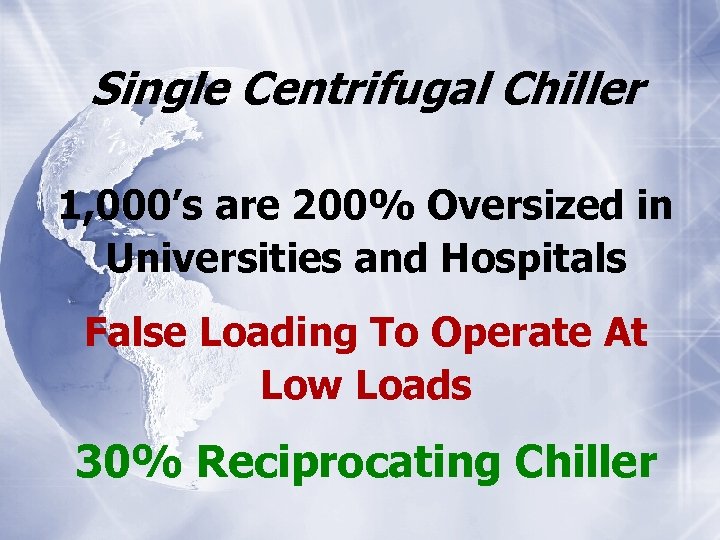 Single Centrifugal Chiller

1,000's are 200% Oversized in Universities and Hospitals

False Loading To Operate At Low Loads

30% Reciprocating Chiller